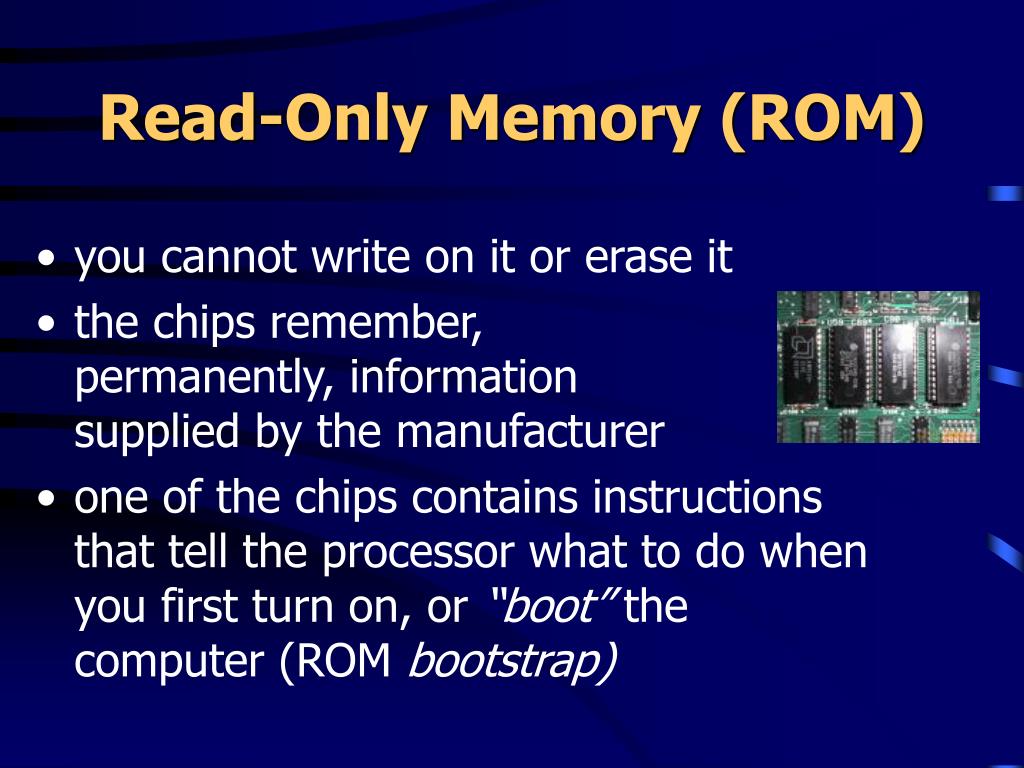 Read-Only Memory (ROM)

• you cannot write on it or erase it
• the chips remember, permanently, information supplied by the manufacturer
• one of the chips contains instructions that tell the processor what to do when you first turn on, or "boot" the computer (ROM bootstrap)